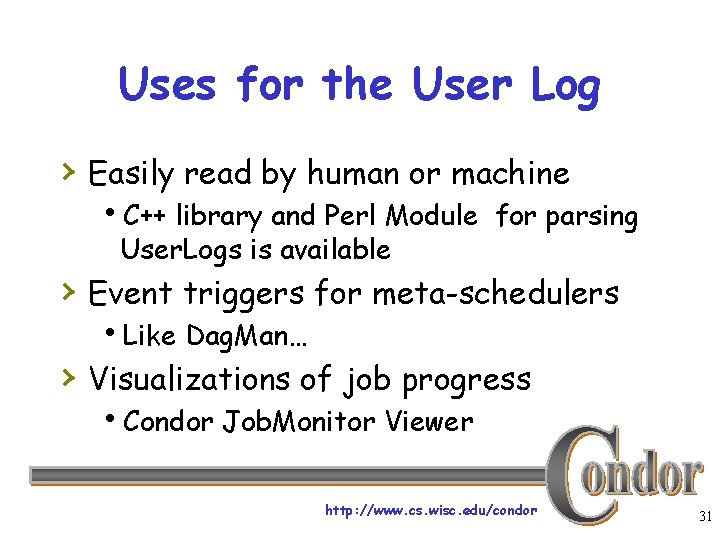 Uses for the User Log

› Easily read by human or machine
• C++ library and Perl Module for parsing UserLogs is available

› Event triggers for meta-schedulers
• Like DagMan…

› Visualizations of job progress
• Condor JobMonitor Viewer

Condor

http://www.cs.wisc.edu/condor

31